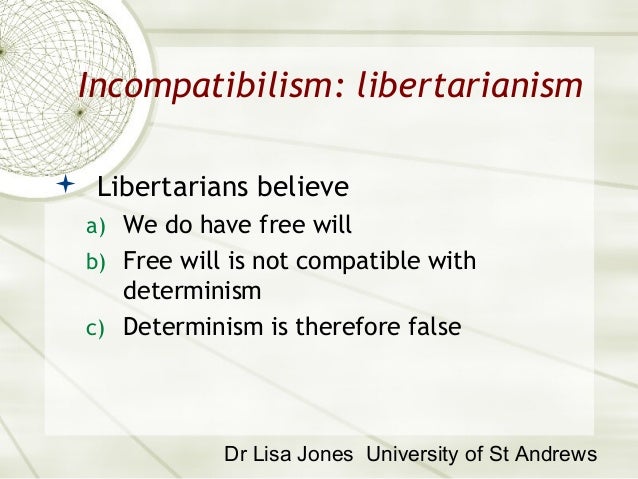 Incompatibilism: libertarianism

Libertarians believe

a) We do have free will
b) Free will is not compatible with determinism
c) Determinism is therefore false

Dr Lisa Jones University of St Andrews